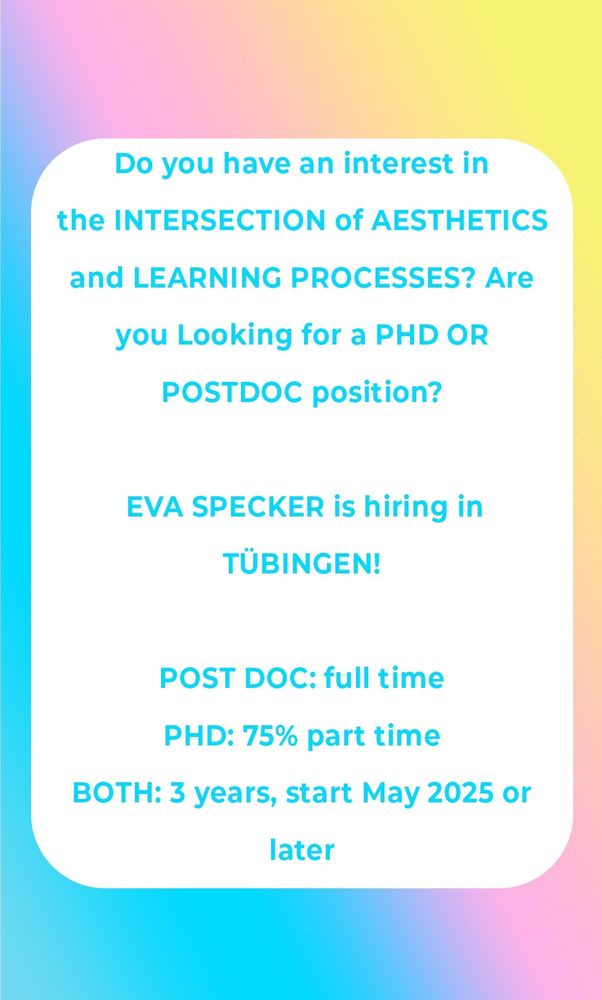 Do you have an interest in the INTERSECTION of AESTHETICS and LEARNING PROCESSES? Are you Looking for a PHD OR POSTDOC position?

EVA SPECKER is hiring in TÜBINGEN!

POST DOC: full time
PHD: 75% part time
BOTH: 3 years, start May 2025 or later